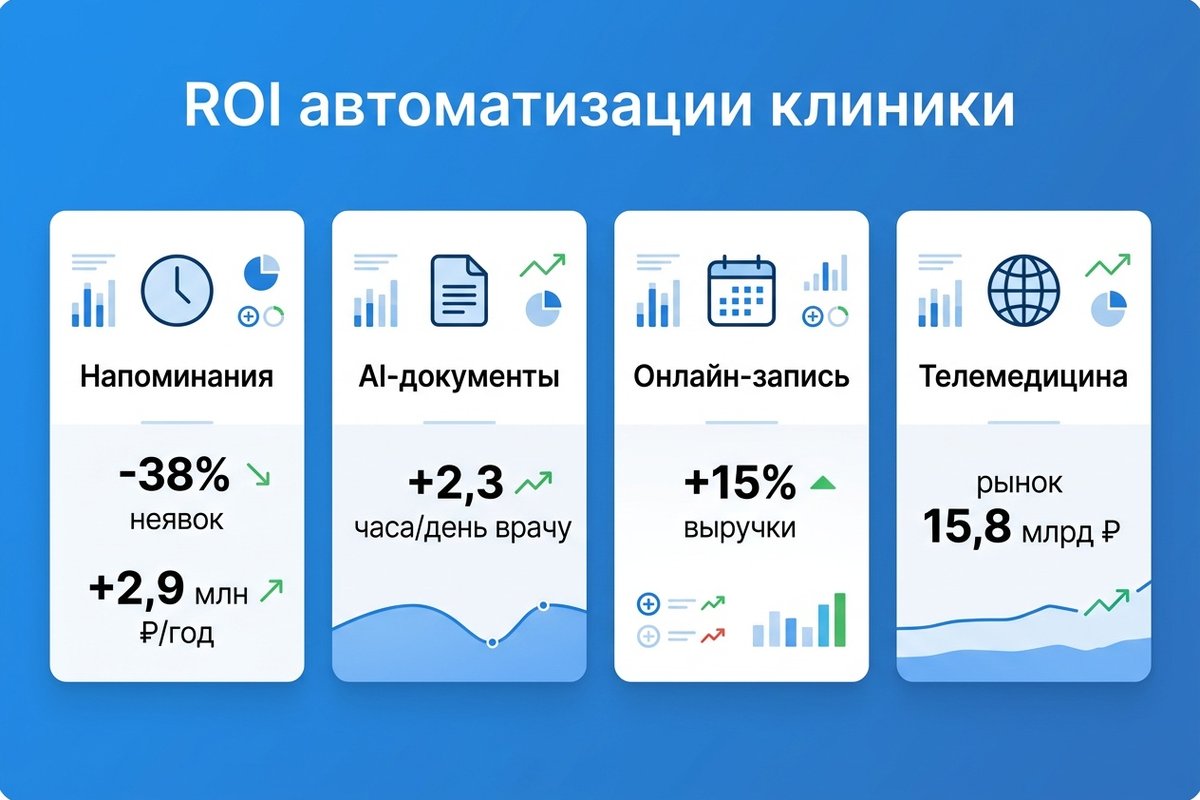 ROI автоматизации клиники

Напоминания

-38%
неявок

+2,9 млн
₽/год

AI-документы

+2,3
часа/день врачу

Онлайн-запись

+15%
выручки

Телемедицина

рынок
15,8 млрд ₽